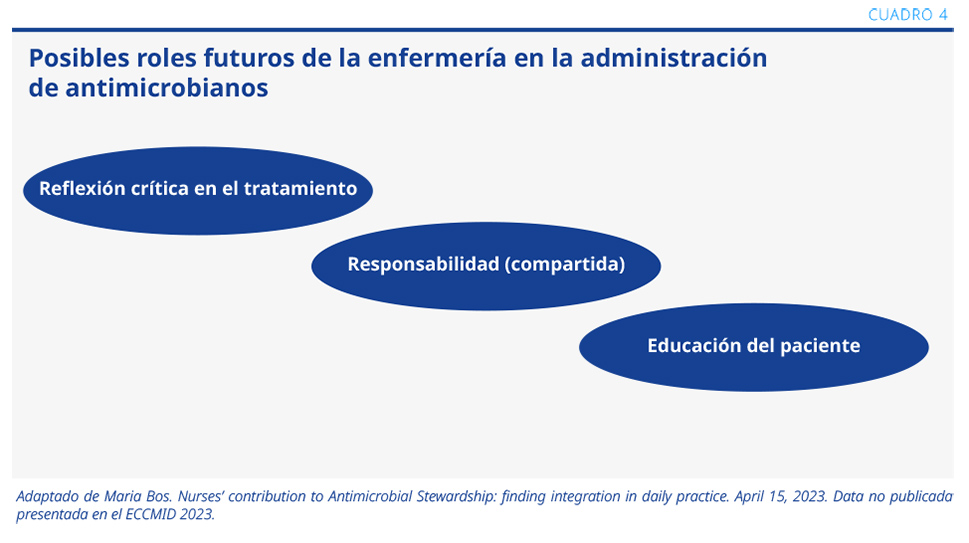 CUADRO 4

Posibles roles futuros de la enfermería en la administración de antimicrobianos

Reflexión crítica en el tratamiento

Responsabilidad (compartida)

Educación del paciente

Adaptado de Maria Bos. Nurses' contribution to Antimicrobial Stewardship: finding integration in daily practice. April 15, 2023. Data no publicada presentada en el ECCMID 2023.